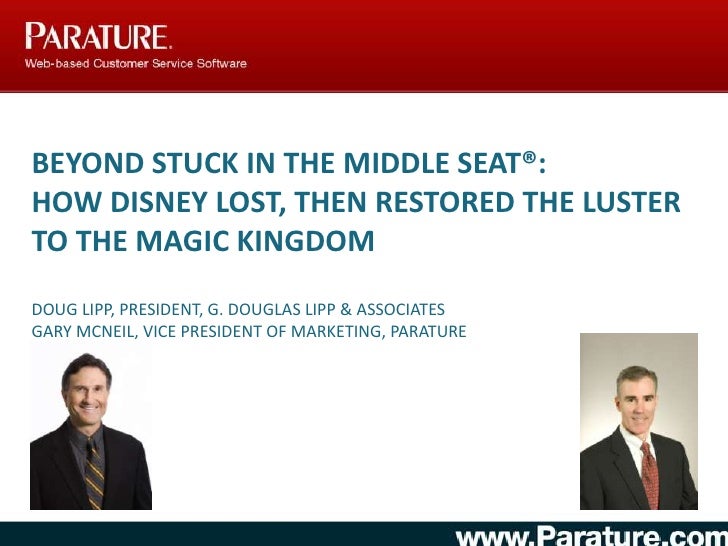 PARATURE.
Web-based Customer Service Software

BEYOND STUCK IN THE MIDDLE SEAT®: HOW DISNEY LOST, THEN RESTORED THE LUSTER TO THE MAGIC KINGDOM

DOUG LIPP, PRESIDENT, G. DOUGLAS LIPP & ASSOCIATES
GARY MCNEIL, VICE PRESIDENT OF MARKETING, PARATURE

www.Parature.com